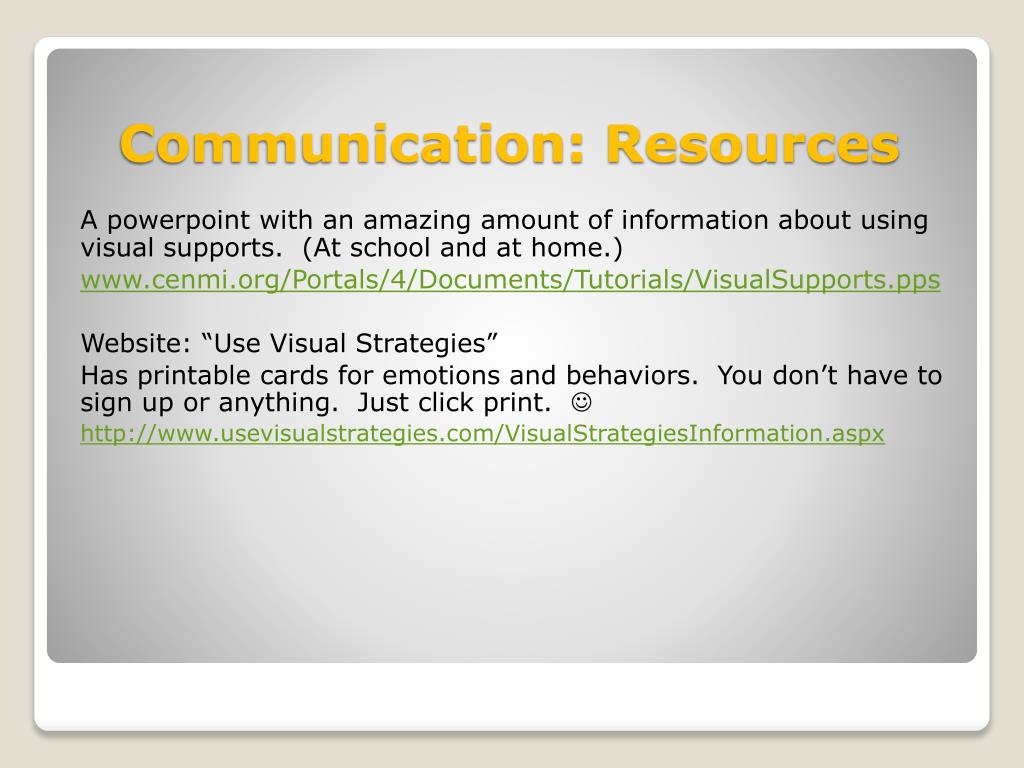 Communication: Resources

A powerpoint with an amazing amount of information about using visual supports. (At school and at home.)

www.cenmi.org/Portals/4/Documents/Tutorials/VisualSupports.pps

Website: “Use Visual Strategies”

Has printable cards for emotions and behaviors. You don’t have to sign up or anything. Just click print. ☺

http://www.usevisualstrategies.com/VisualStrategiesInformation.aspx